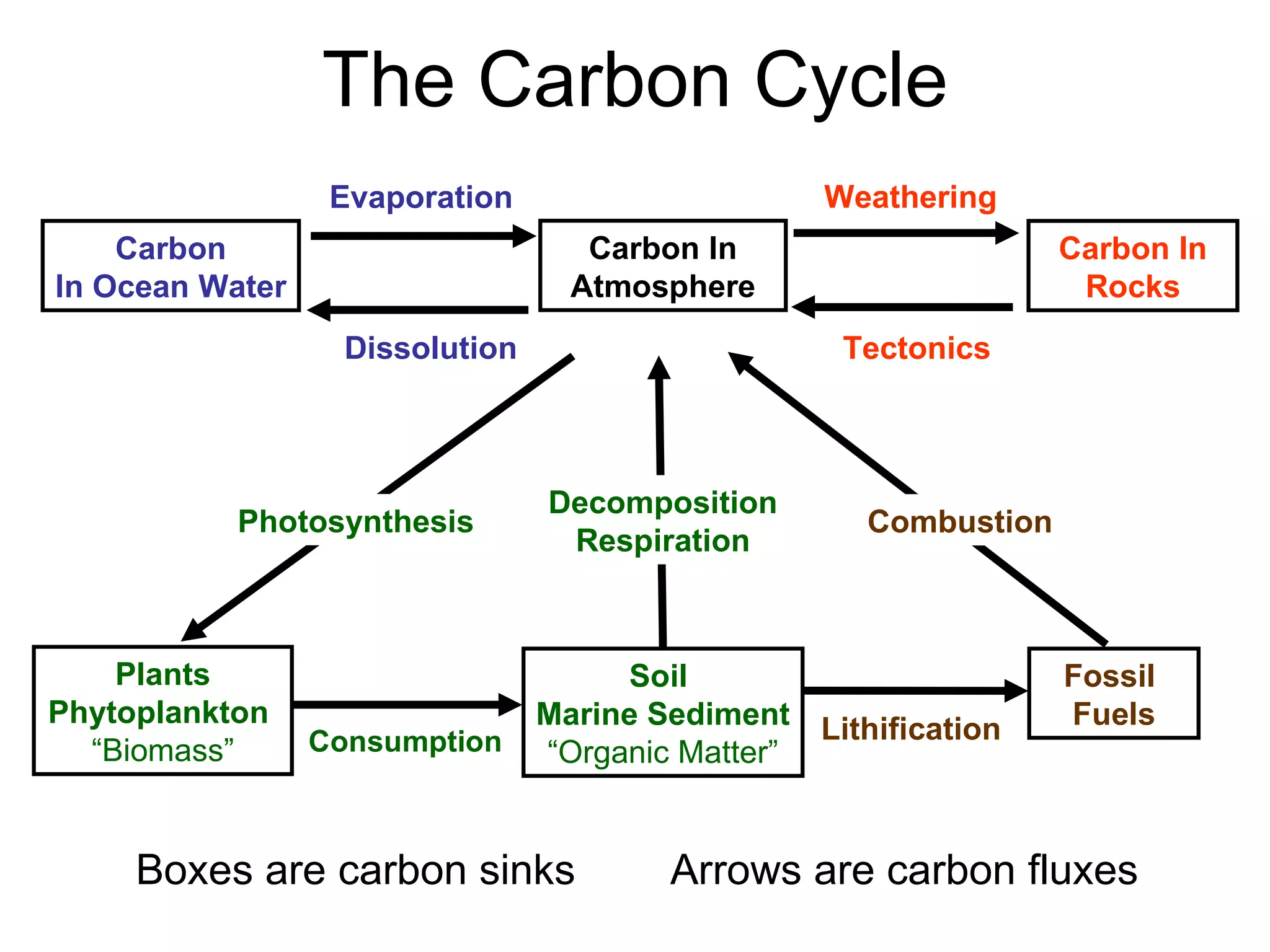 The Carbon Cycle

Evaporation

Weathering

Carbon In Ocean Water

Carbon In Atmosphere

Carbon In Rocks

Dissolution

Tectonics

Photosynthesis

Decomposition Respiration

Combustion

Plants Phytoplankton “Biomass”

Consumption

Soil Marine Sediment “Organic Matter”

Lithification

Fossil Fuels

Boxes are carbon sinks

Arrows are carbon fluxes